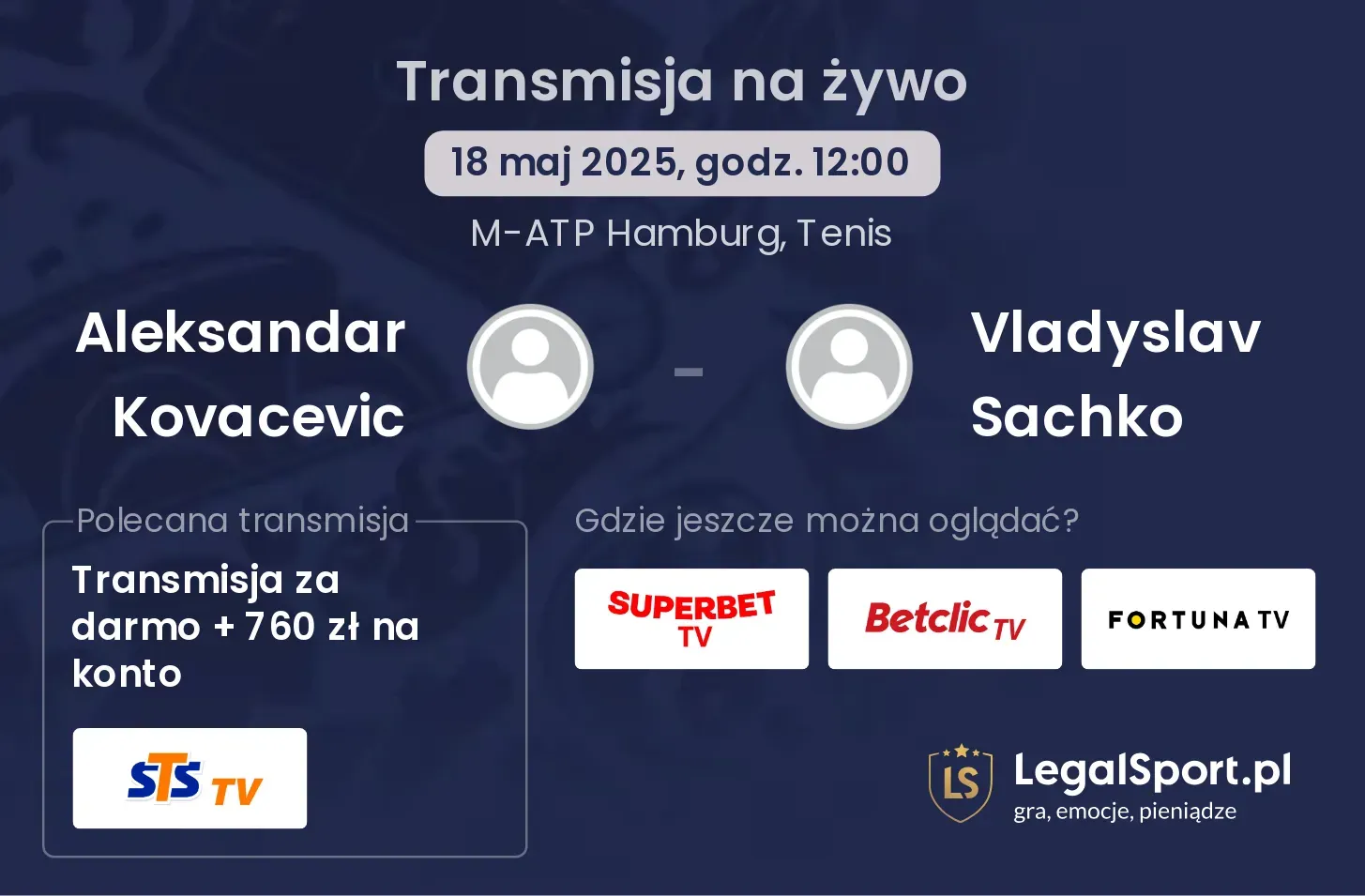 Transmisja na żywo

18 maj 2025, godz. 12:00

M-ATP Hamburg, Tenis

Aleksandar Kovacevic

-

Vladyslav Sachko

Polecana transmisja

Transmisja za darmo + 760 zł na konto

STS TV

Gdzie jeszcze można oglądać?

SUPERBET TV

Betclic TV

FORTUNA TV

LS

LegalSport.pl
gra, emocje, pieniądze